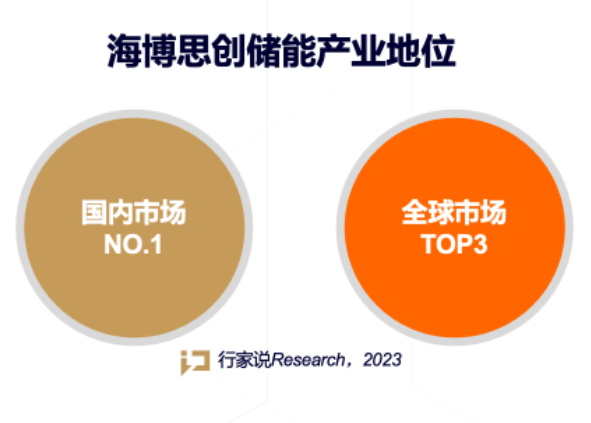 海博思创储能产业地位

国内市场
NO.1

全球市场
TOP3

行家说Research，2023